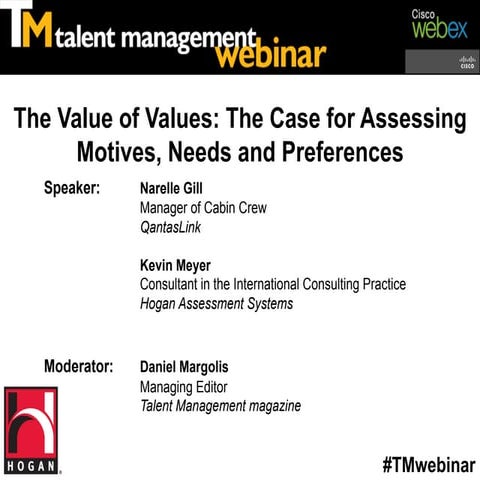 TM talent management webinar

Cisco webex

CISCO

The Value of Values: The Case for Assessing Motives, Needs and Preferences

Speaker: Narelle Gill
Manager of Cabin Crew
QantasLink

Kevin Meyer
Consultant in the International Consulting Practice
Hogan Assessment Systems

Moderator: Daniel Margolis
Managing Editor
Talent Management magazine

HOGAN

#TMwebinar